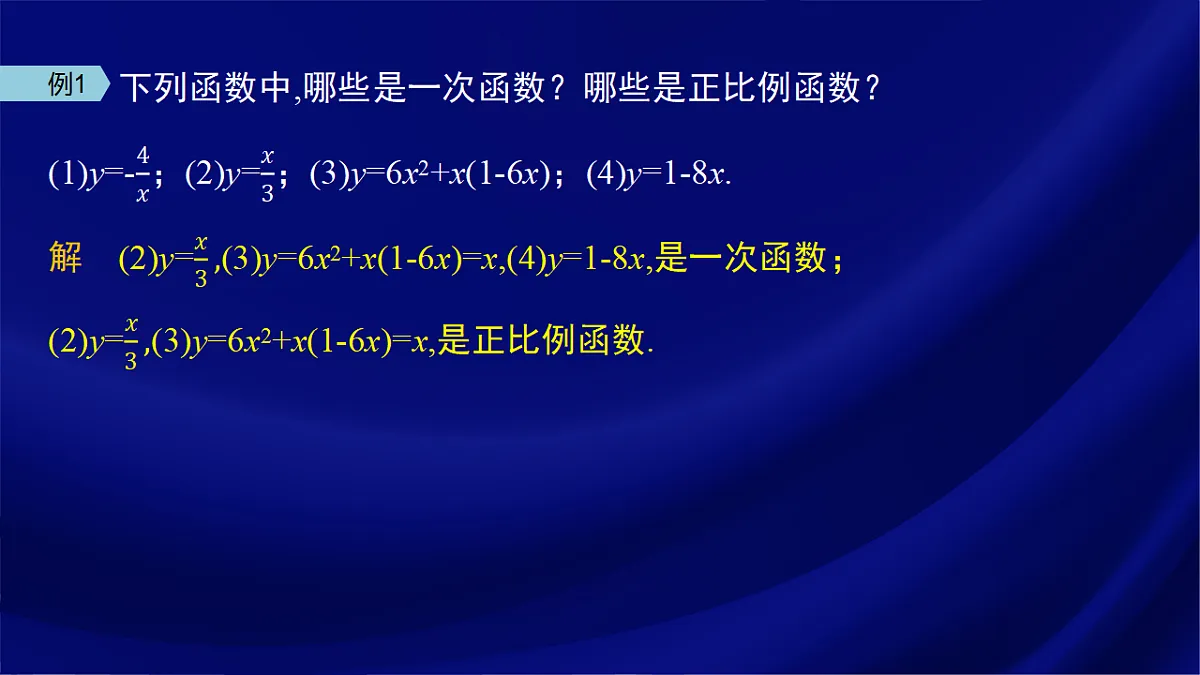 例1 下列函数中,哪些是一次函数？哪些是正比例函数？

(1)$y=-\frac{4}{x}$；(2)$y=\frac{x}{3}$；(3)$y=6x^2+x(1-6x)$；(4)$y=1-8x$.

解 (2)$y=\frac{x}{3}$,(3)$y=6x^2+x(1-6x)=x$,(4)$y=1-8x$,是一次函数；

(2)$y=\frac{x}{3}$,(3)$y=6x^2+x(1-6x)=x$,是正比例函数.